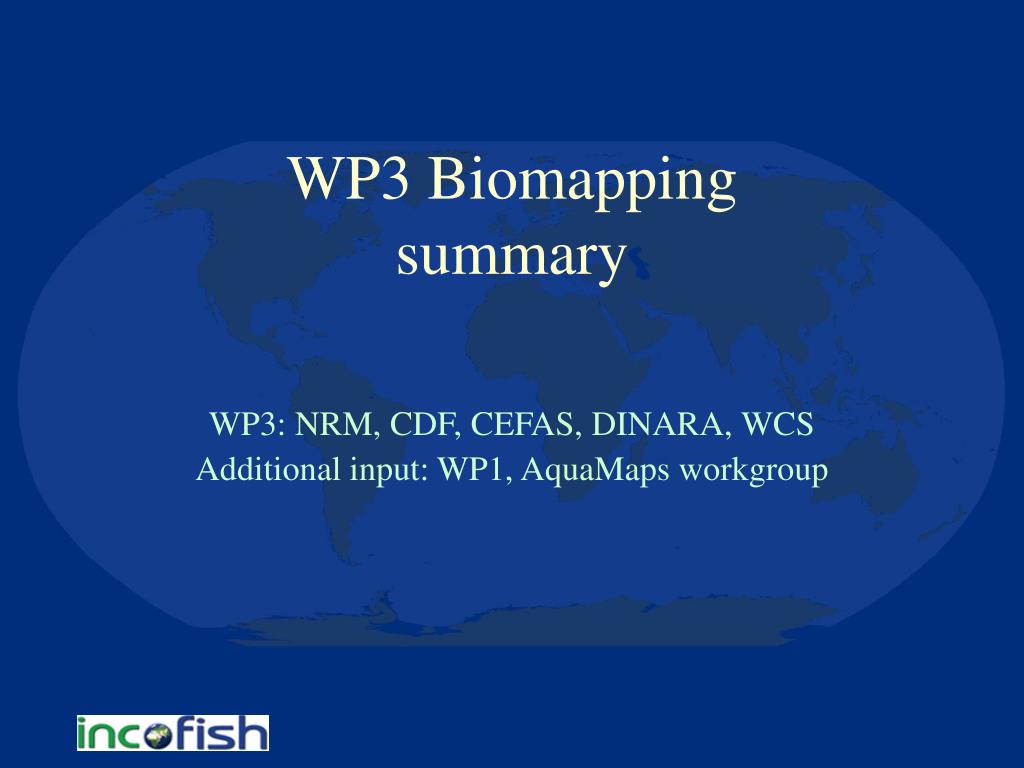 WP3 Biomapping summary

WP3: NRM, CDF, CEFAS, DINARA, WCS
Additional input: WP1, AquaMaps workgroup

incofish